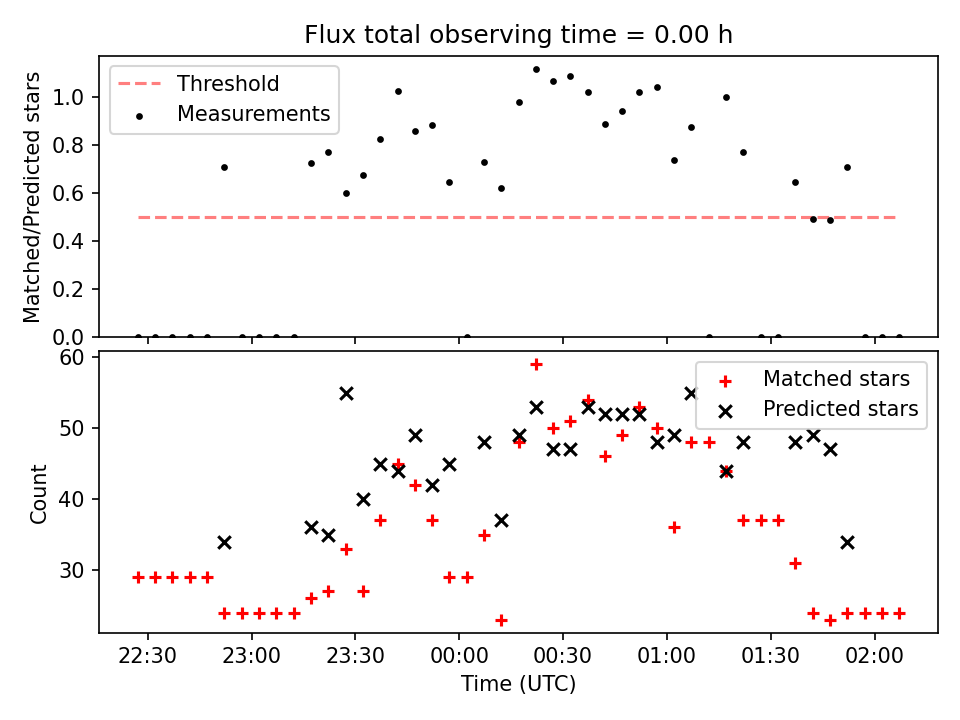 Flux total observing time = 0.00 h

Threshold
Measurements

Matched/Predicted stars

1.0
0.8
0.6
0.4
0.2
0.0

Matched stars
Predicted stars

Count

60
50
40
30

22:30
23:00
23:30
00:00
00:30
01:00
01:30
02:00

Time (UTC)